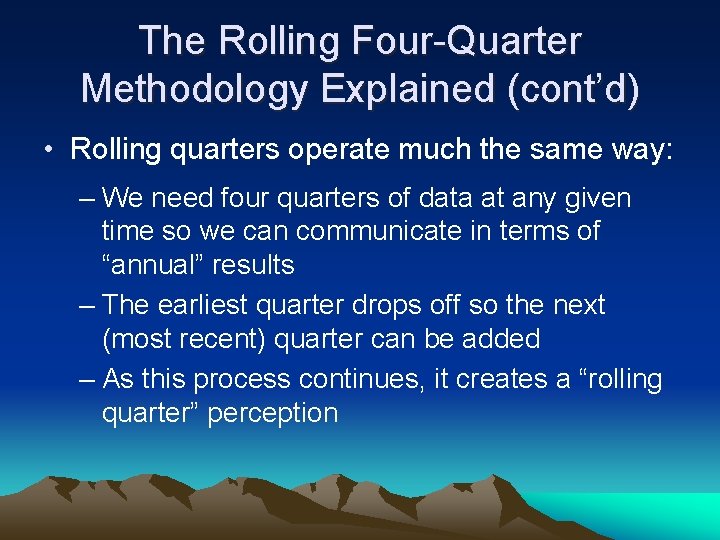 The Rolling Four-Quarter Methodology Explained (cont’d)

• Rolling quarters operate much the same way:

– We need four quarters of data at any given time so we can communicate in terms of “annual” results

– The earliest quarter drops off so the next (most recent) quarter can be added

– As this process continues, it creates a “rolling quarter” perception